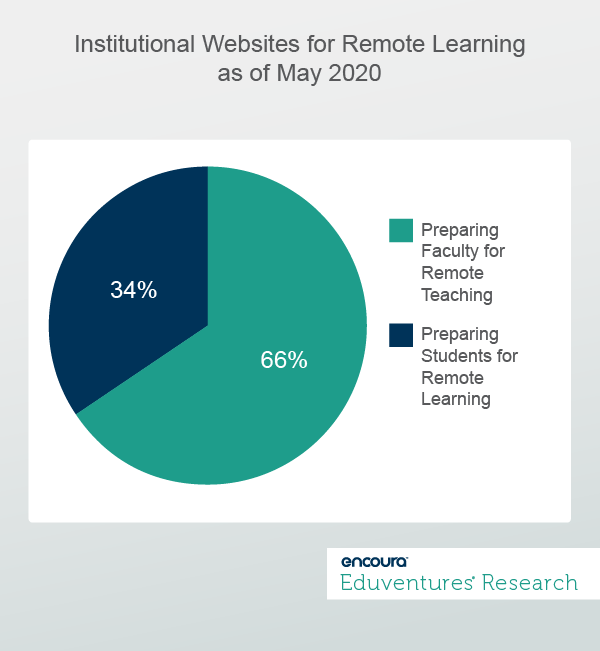 Institutional Websites for Remote Learning as of May 2020

34%

66%

Preparing Faculty for Remote Teaching

Preparing Students for Remote Learning

encoura

Eduventures Research